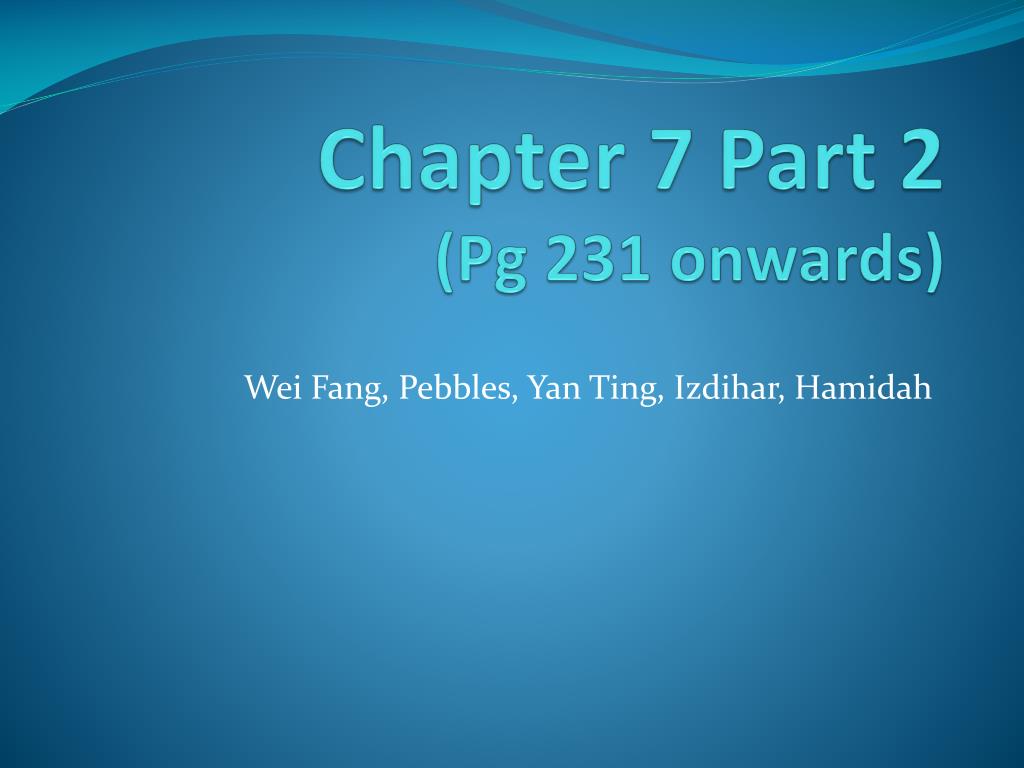 Chapter 7 Part 2
(Pg 231 onwards)

Wei Fang, Pebbles, Yan Ting, Izdihar, Hamidah